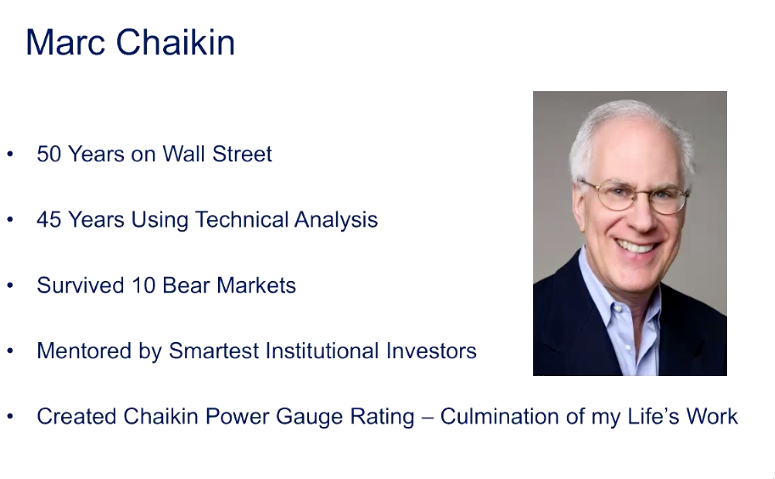 Marc Chaikin

• 50 Years on Wall Street

• 45 Years Using Technical Analysis

• Survived 10 Bear Markets

• Mentored by Smartest Institutional Investors

• Created Chaikin Power Gauge Rating – Culmination of my Life's Work